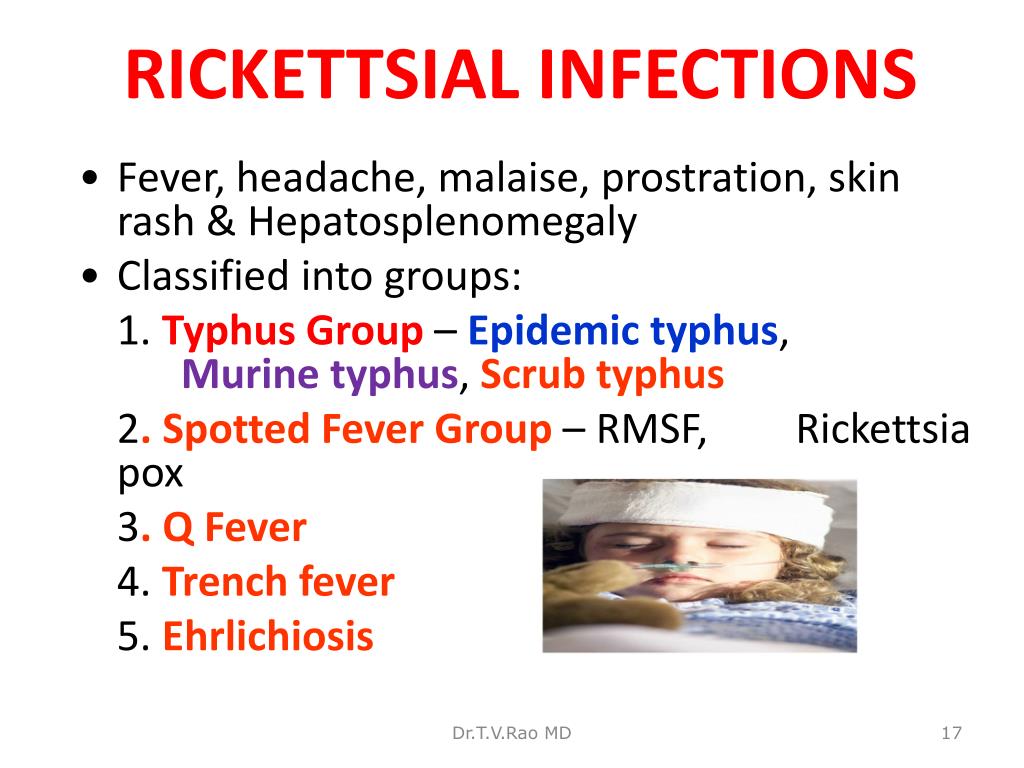 RICKETTSIAL INFECTIONS

• Fever, headache, malaise, prostration, skin rash & Hepatosplenomegaly
• Classified into groups:

1. Typhus Group – Epidemic typhus, Murine typhus, Scrub typhus

2. Spotted Fever Group – RMSF, Rickettsia pox

3. Q Fever

4. Trench fever

5. Ehrlichiosis

Dr.T.V.Rao MD

17